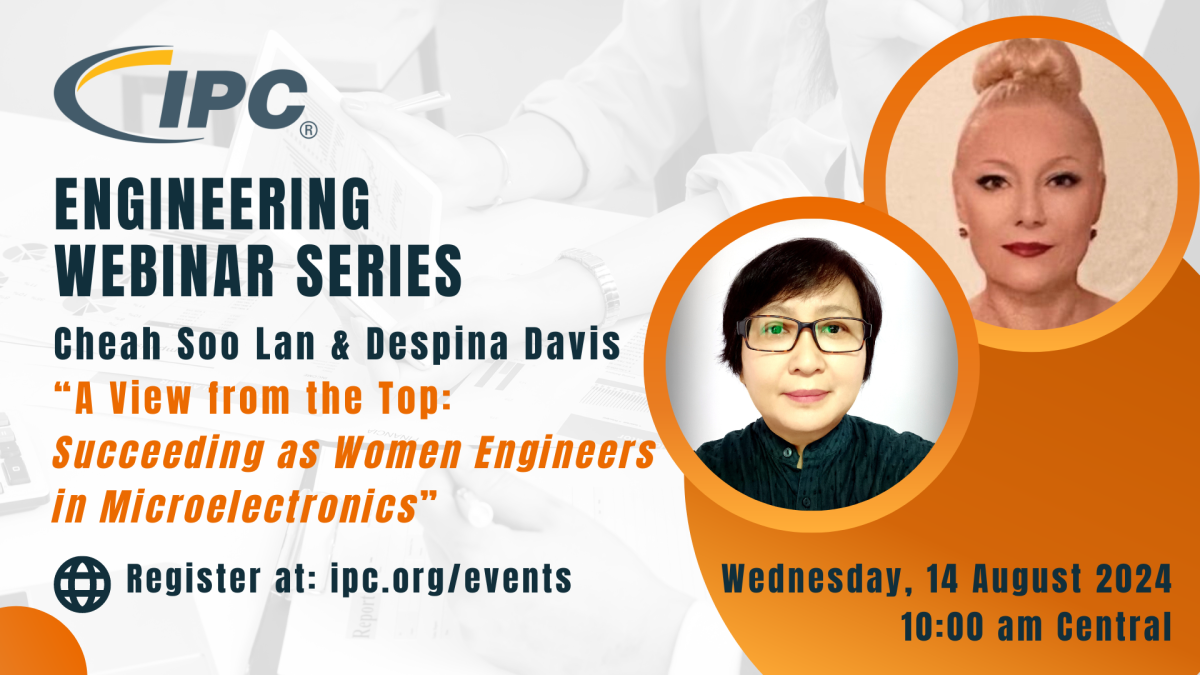 IPC®

ENGINEERING WEBINAR SERIES

Cheah Soo Lan & Despina Davis

“A View from the Top: Succeeding as Women Engineers in Microelectronics”

Register at: ipc.org/events

Wednesday, 14 August 2024
10:00 am Central